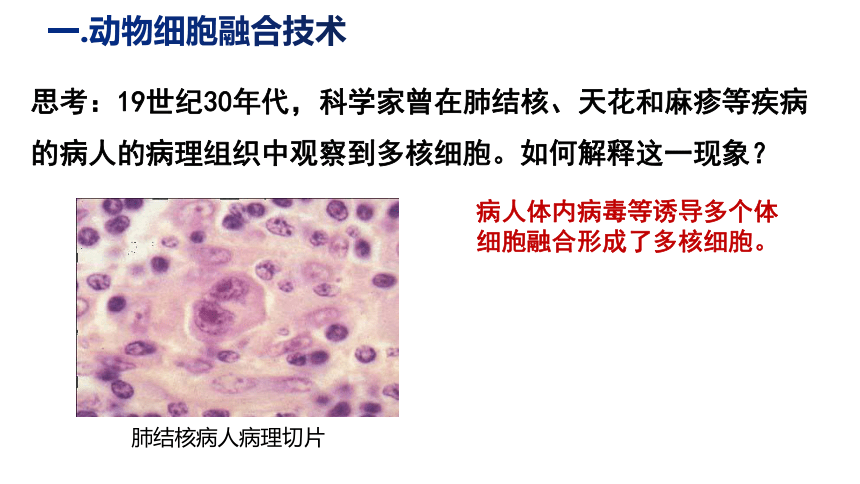 一.动物细胞融合技术

思考：19世纪30年代，科学家曾在肺结核、天花和麻疹等疾病的病人的病理组织中观察到多核细胞。如何解释这一现象？

病人体内病毒等诱导多个体细胞融合形成了多核细胞。

肺结核病人病理切片